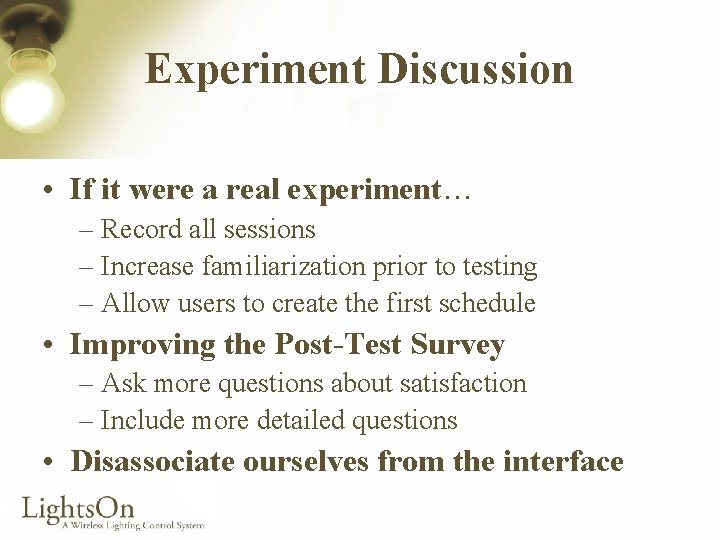 Experiment Discussion

• If it were a real experiment…
– Record all sessions
– Increase familiarization prior to testing
– Allow users to create the first schedule

• Improving the Post-Test Survey
– Ask more questions about satisfaction
– Include more detailed questions

• Disassociate ourselves from the interface

LightsOn
A Wireless Lighting Control System